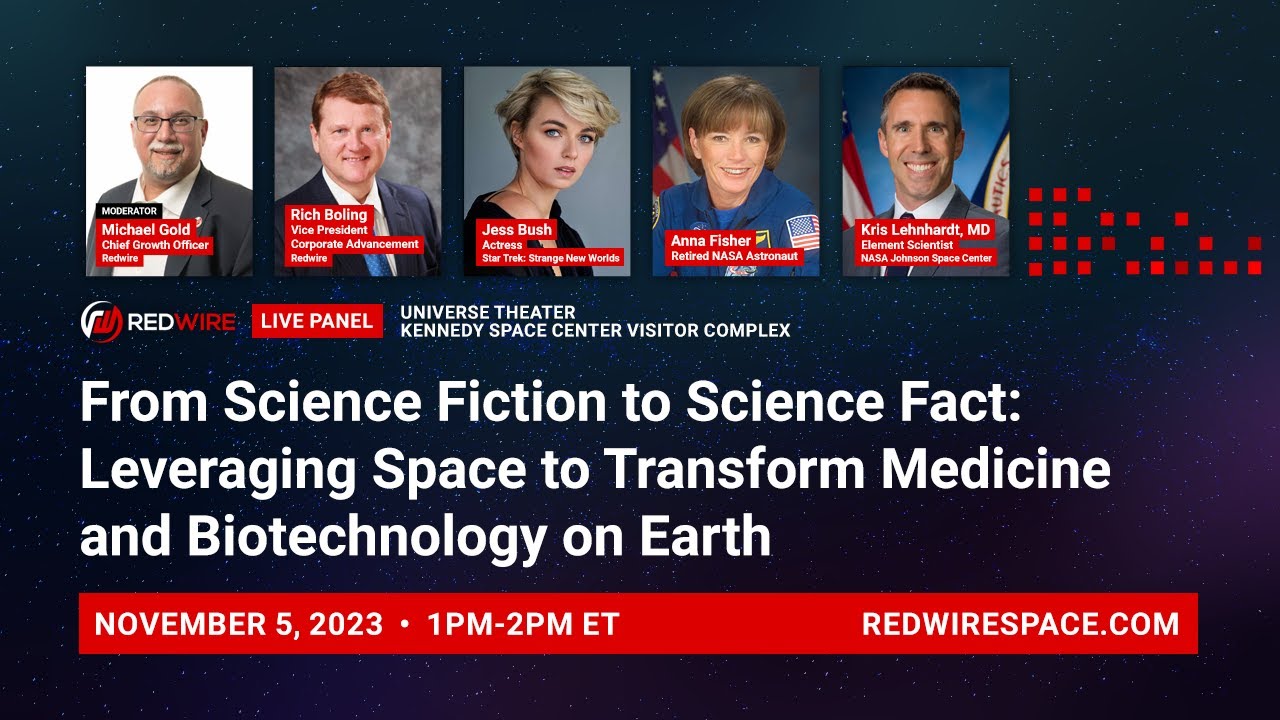 MODERATOR
Michael Gold
Chief Growth Officer
Redwire

Rich Boling
Vice President
Corporate Advancement
Redwire

Jess Bush
Actress
Star Trek: Strange New Worlds

Anna Fisher
Retired NASA Astronaut

Kris Lehnhardt, MD
Element Scientist
NASA Johnson Space Center

REDWIRE LIVE PANEL UNIVERSE THEATER
KENNEDY SPACE CENTER VISITOR COMPLEX

From Science Fiction to Science Fact: Leveraging Space to Transform Medicine and Biotechnology on Earth

NOVEMBER 5, 2023 • 1PM-2PM ET REDWIRESPACE.COM